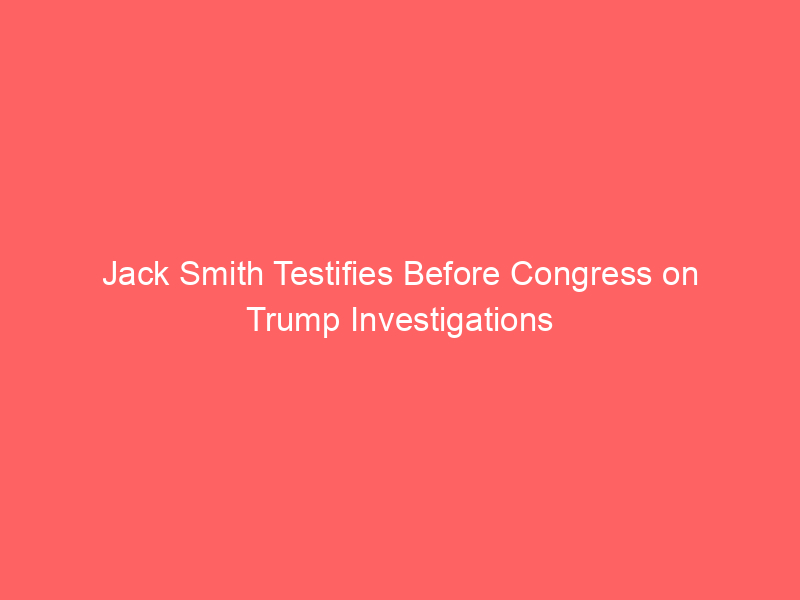 Jack Smith Testifies Before Congress on Trump Investigations